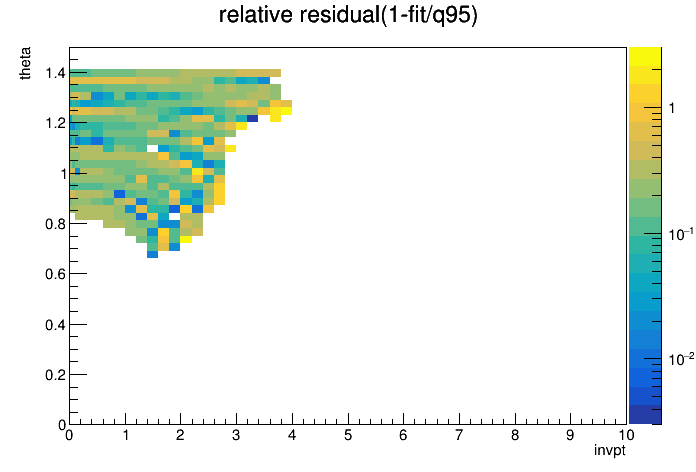 relative residual(1-fit/q95)

theta

1.4
1.2
1
0.8
0.6
0.4
0.2
0

0 1 2 3 4 5 6 7 8 9 10

invpt

1
$10^{-1}$
$10^{-2}$